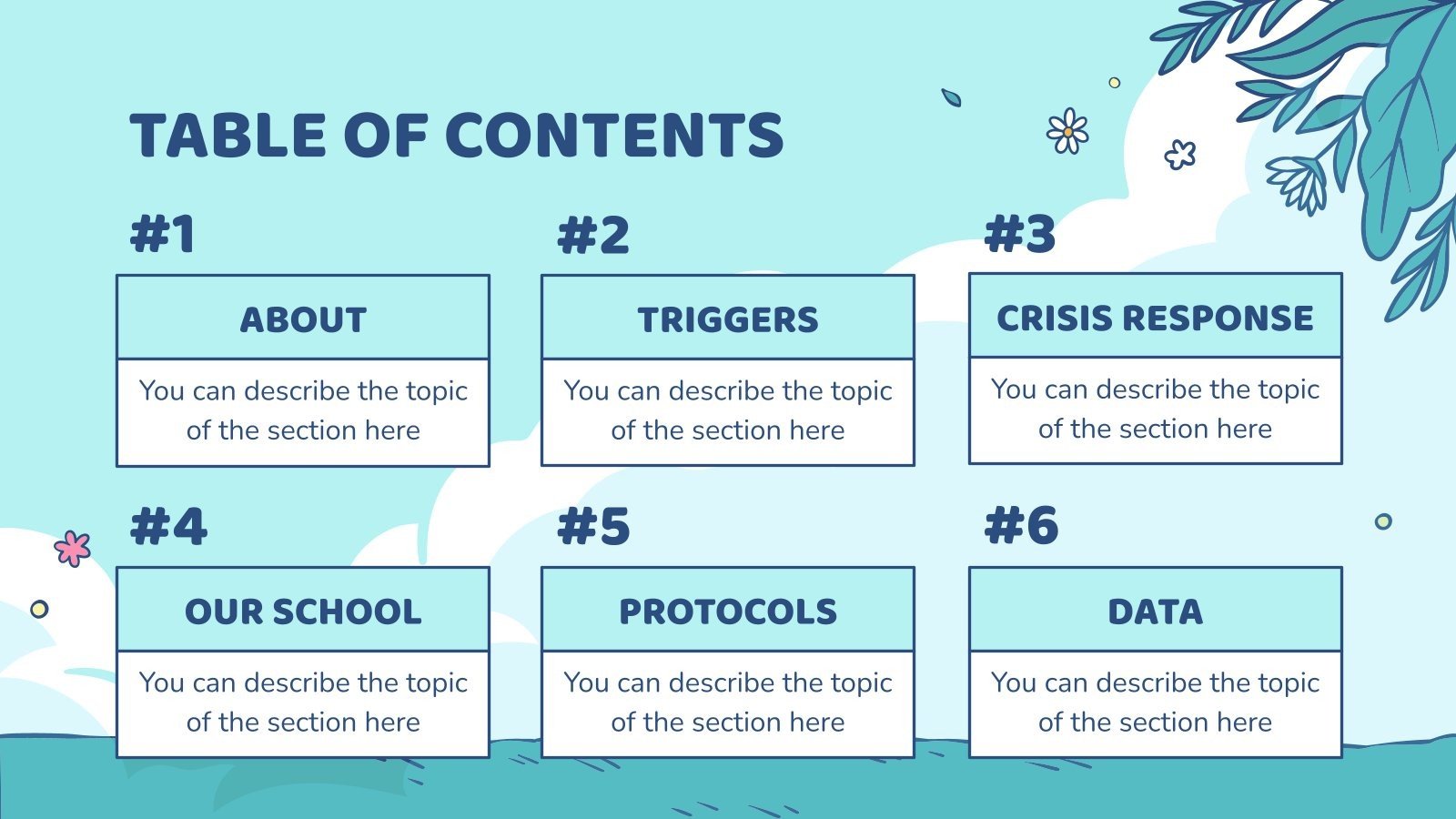 TABLE OF CONTENTS

#1

ABOUT

You can describe the topic of the section here

#2

TRIGGERS

You can describe the topic of the section here

#3

CRISIS RESPONSE

You can describe the topic of the section here

#4

OUR SCHOOL

You can describe the topic of the section here

#5

PROTOCOLS

You can describe the topic of the section here

#6

DATA

You can describe the topic of the section here